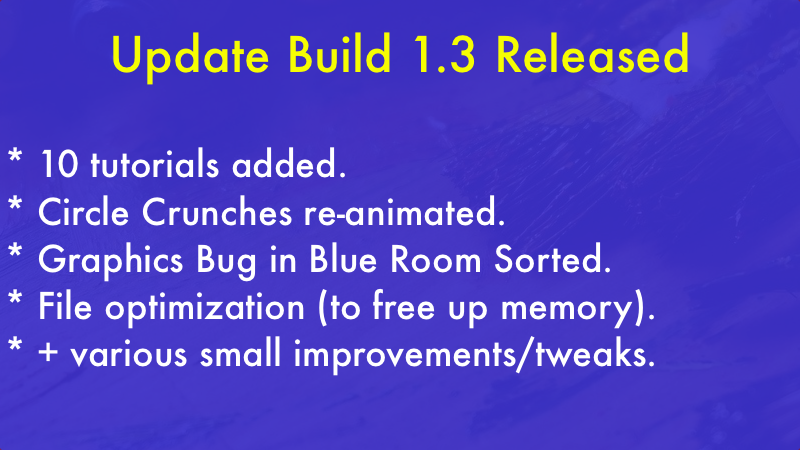 Update Build 1.3 Released

* 10 tutorials added.
* Circle Crunches re-animated.
* Graphics Bug in Blue Room Sorted.
* File optimization (to free up memory).
* + various small improvements/tweaks.